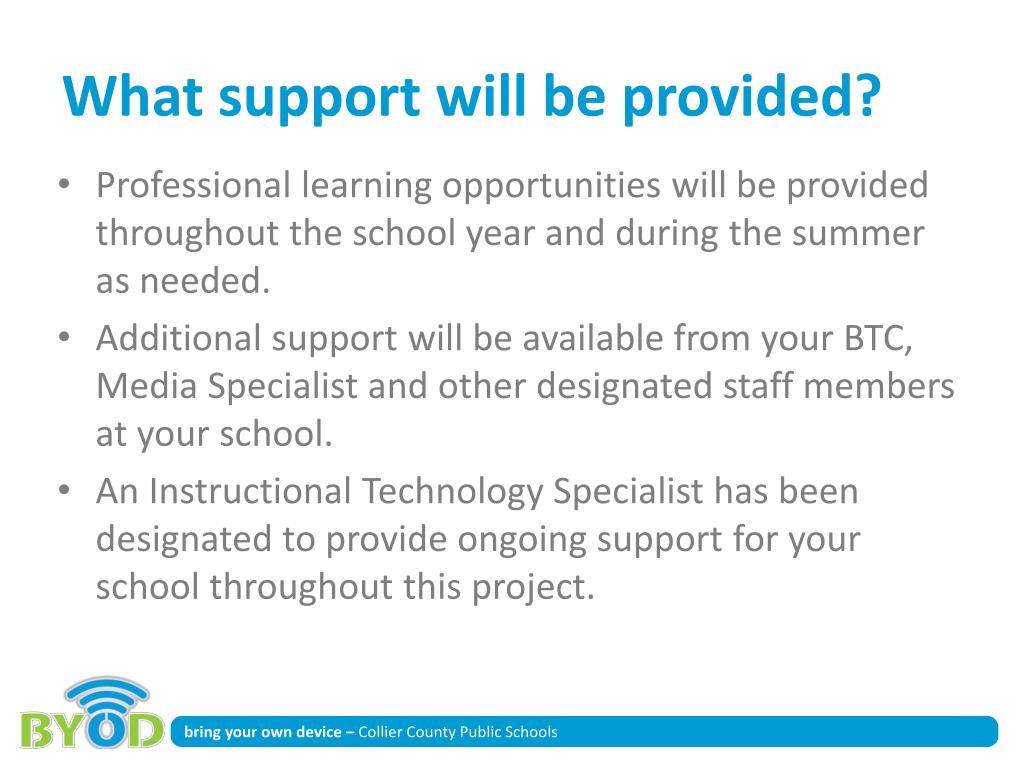 What support will be provided?

• Professional learning opportunities will be provided throughout the school year and during the summer as needed.
• Additional support will be available from your BTC, Media Specialist and other designated staff members at your school.
• An Instructional Technology Specialist has been designated to provide ongoing support for your school throughout this project.

BYOD

bring your own device – Collier County Public Schools